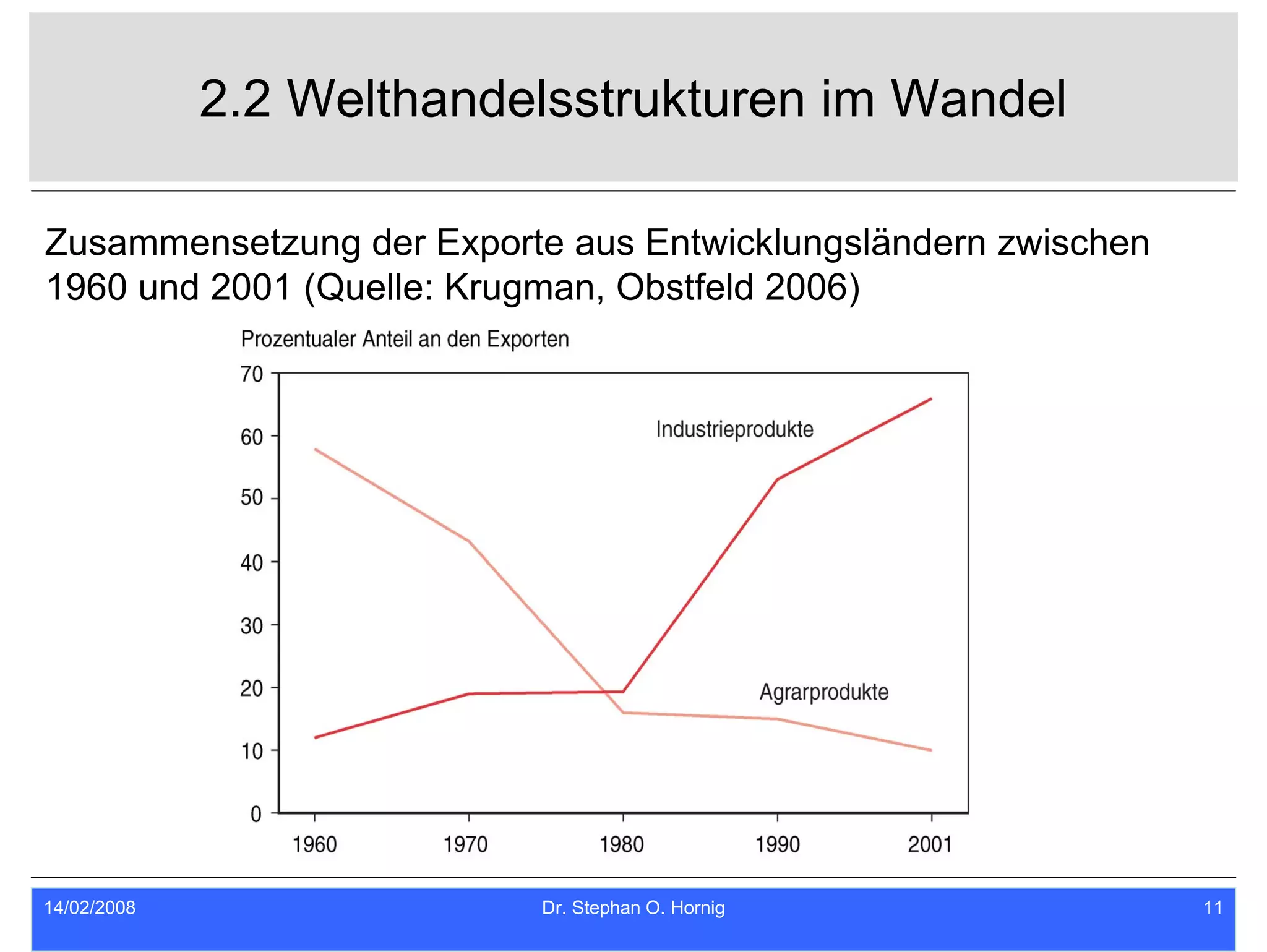 2.2 Welthandelsstrukturen im Wandel

Zusammensetzung der Exporte aus Entwicklungsländern zwischen 1960 und 2001 (Quelle: Krugman, Obstfeld 2006)

Prozentualer Anteil an den Exporten

70
60
50
40
30
20
10
0

Industrieprodukte

Agrarprodukte

1960 1970 1980 1990 2001

14/02/2008 Dr. Stephan O. Hornig 11